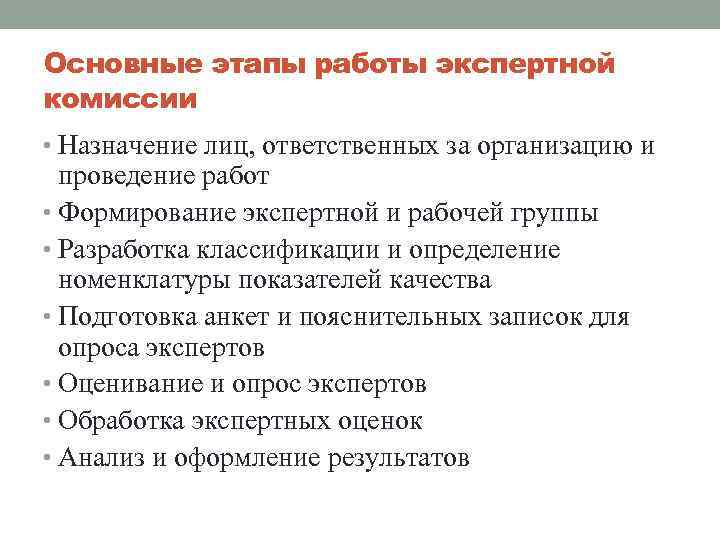 Основные этапы работы экспертной комиссии

• Назначение лиц, ответственных за организацию и проведение работ
• Формирование экспертной и рабочей группы
• Разработка классификации и определение номенклатуры показателей качества
• Подготовка анкет и пояснительных записок для опроса экспертов
• Оценивание и опрос экспертов
• Обработка экспертных оценок
• Анализ и оформление результатов